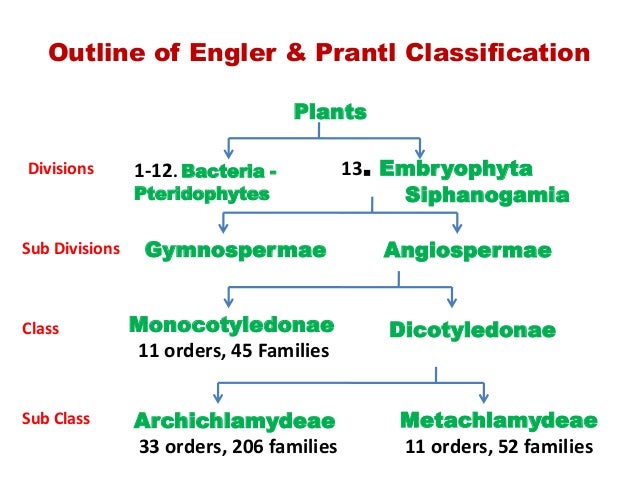 Outline of Engler & Prantl Classification

Plants

Divisions

1-12. Bacteria - Pteridophytes

13. Embryophyta Siphanogamia

Sub Divisions

Gymnospermae

Angiospermae

Class

Monocotyledonae
11 orders, 45 Families

Dicotyledonae

Sub Class

Archichlamydeae
33 orders, 206 families

Metachlamydeae
11 orders, 52 families